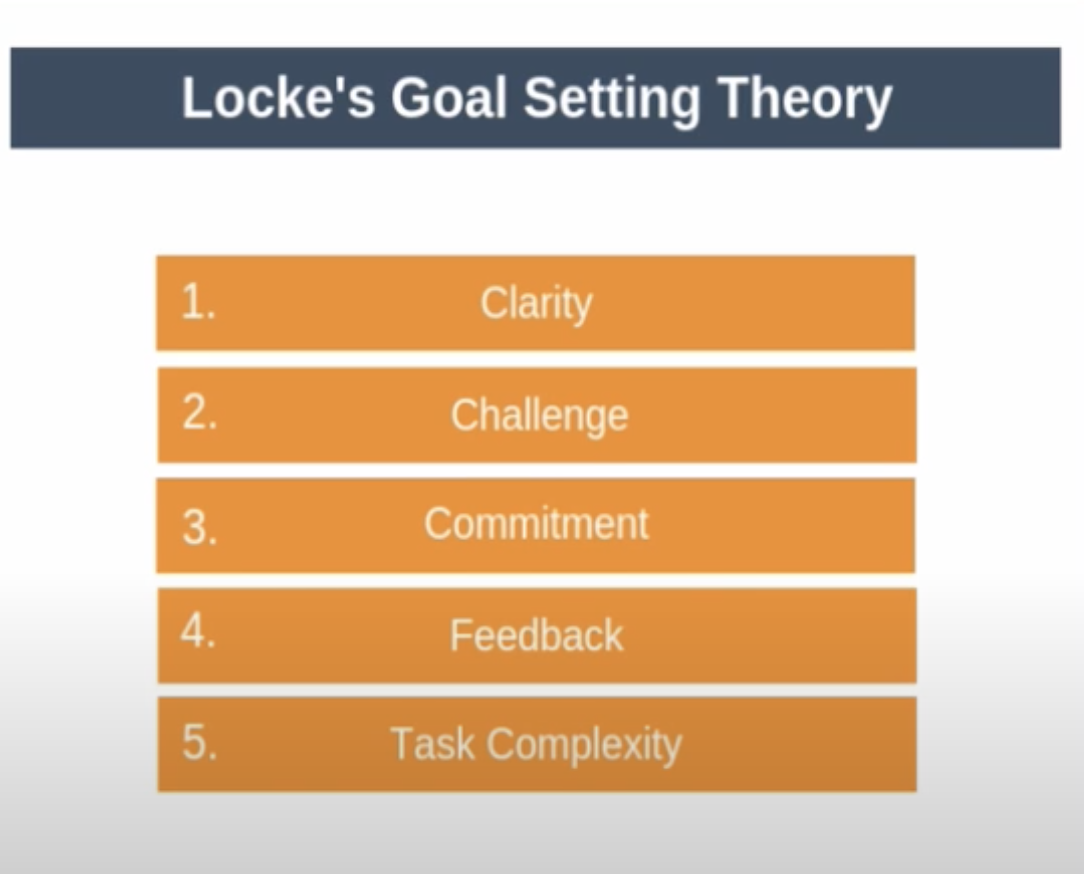 Locke's Goal Setting Theory

1. Clarity

2. Challenge

3. Commitment

4. Feedback

5. Task Complexity